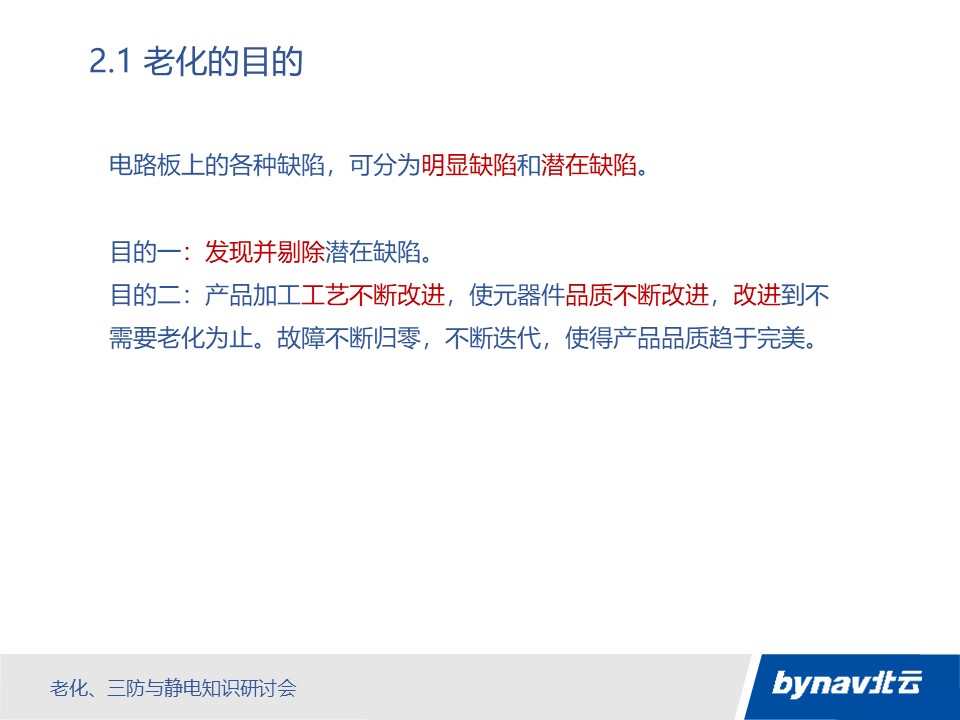 2.1 老化的目的

电路板上的各种缺陷，可分为明显缺陷和潜在缺陷。

目的一：发现并剔除潜在缺陷。
目的二：产品加工工艺不断改进，使元器件品质不断改进，改进到不需要老化为止。故障不断归零，不断迭代，使得产品品质趋于完美。

老化、三防与静电知识研讨会

bynav北云